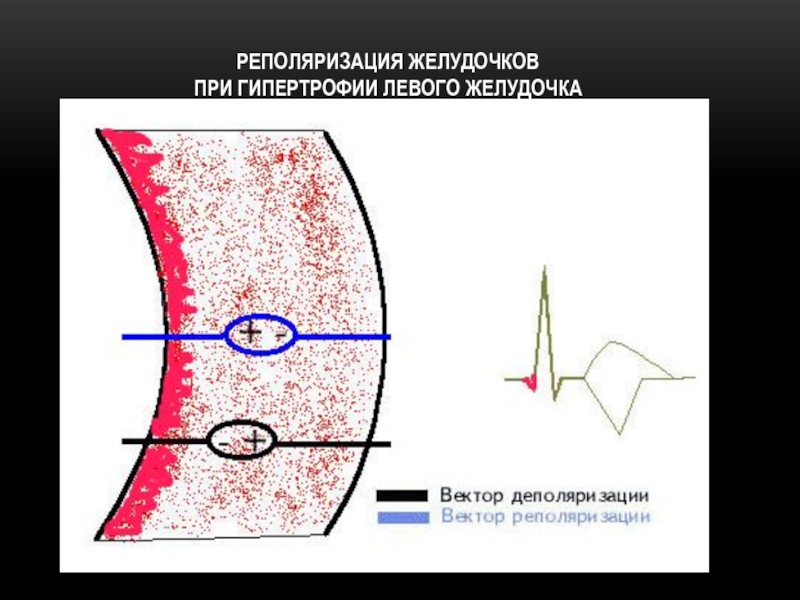 РЕПОЛЯРИЗАЦИЯ ЖЕЛУДОЧКОВ
ПРИ ГИПЕРТРОФИИ ЛЕВОГО ЖЕЛУДОЧКА

+ -

- +

Вектор деполяризации
Вектор реполяризации